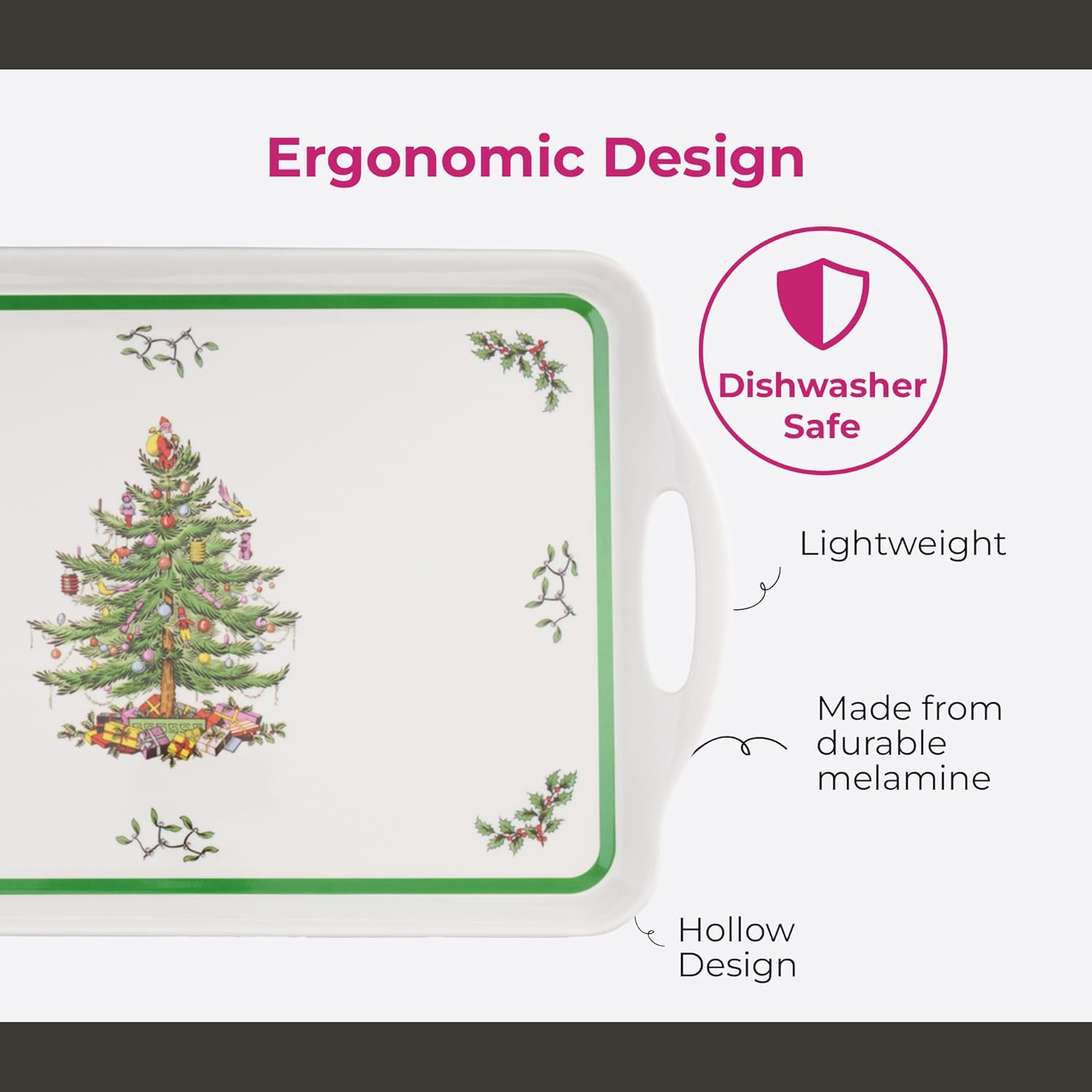 Ergonomic Design

Dishwasher Safe

Lightweight

Made from durable melamine

Hollow Design